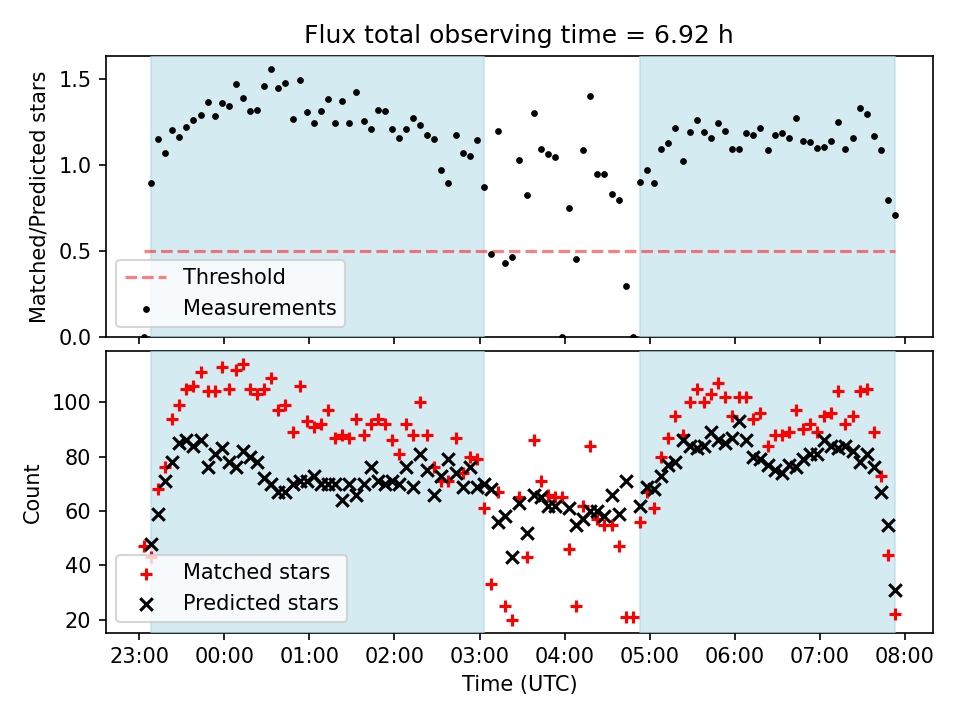 Flux total observing time = 6.92 h

Matched/Predicted stars

1.5
1.0
0.5
0.0

Threshold
Measurements

Count

100
80
60
40
20

Matched stars
Predicted stars

23:00 00:00 01:00 02:00 03:00 04:00 05:00 06:00 07:00 08:00

Time (UTC)